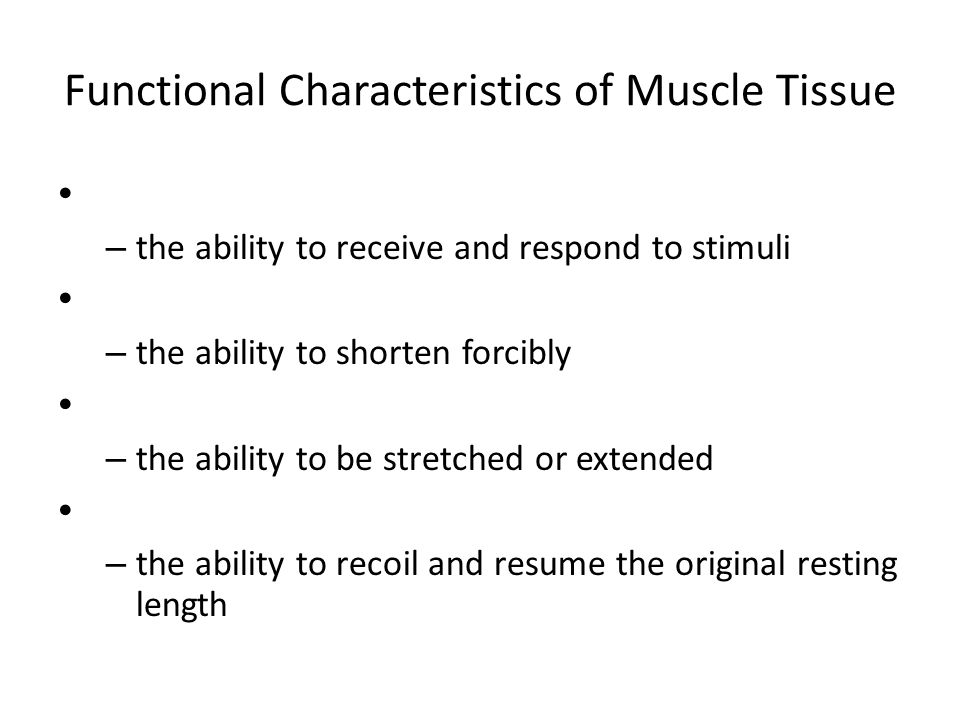 Functional Characteristics of Muscle Tissue

•
– the ability to receive and respond to stimuli
•
– the ability to shorten forcibly
•
– the ability to be stretched or extended
•
– the ability to recoil and resume the original resting length